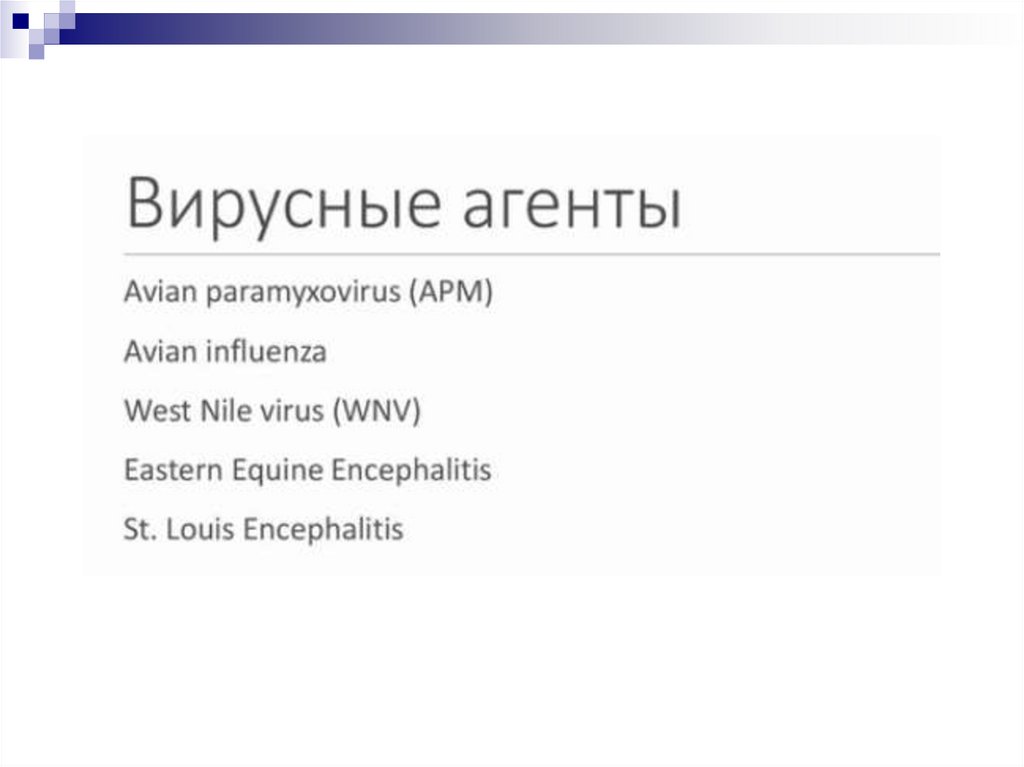 Вирусные агенты

Avian paramyxovirus (APM)

Avian influenza

West Nile virus (WNV)

Eastern Equine Encephalitis

St. Louis Encephalitis